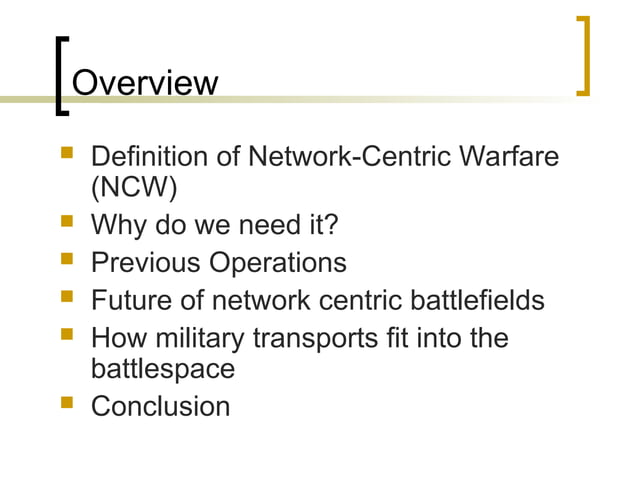 Overview

- Definition of Network-Centric Warfare (NCW)
- Why do we need it?
- Previous Operations
- Future of network centric battlefields
- How military transports fit into the battlespace
- Conclusion